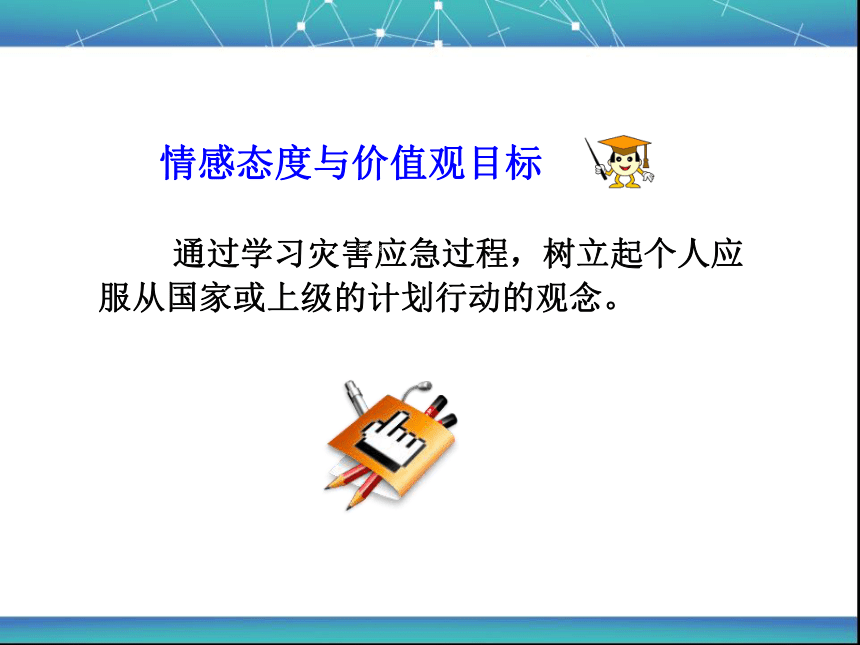 情感态度与价值观目标

通过学习灾害应急过程，树立起个人应服从国家或上级的计划行动的观念。